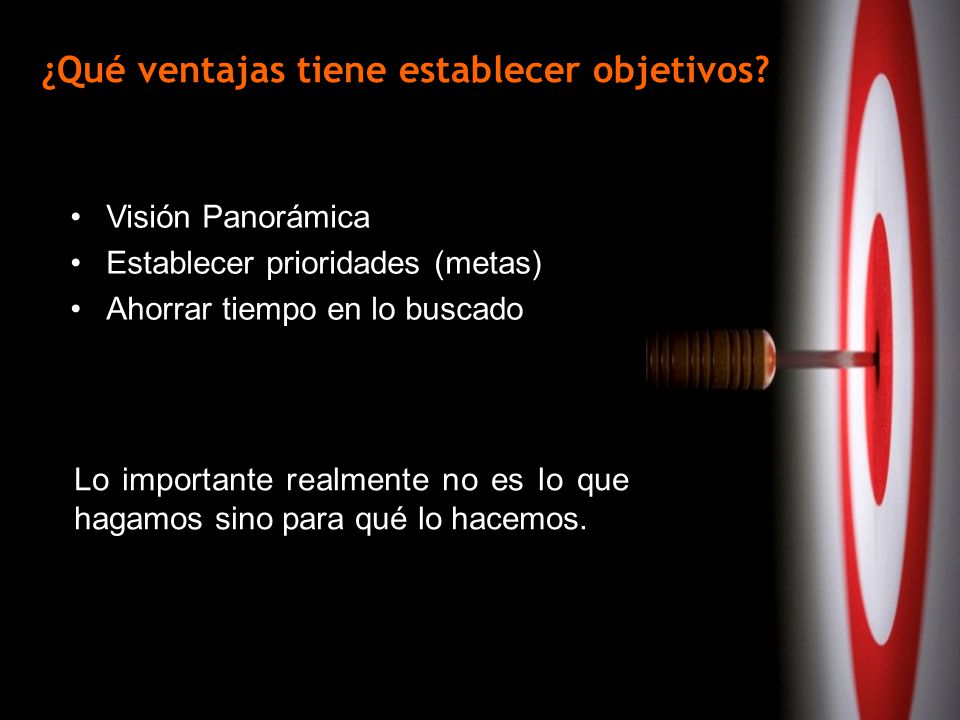 ¿Qué ventajas tiene establecer objetivos?

• Visión Panorámica
• Establecer prioridades (metas)
• Ahorrar tiempo en lo buscado

Lo importante realmente no es lo que hagamos sino para qué lo hacemos.